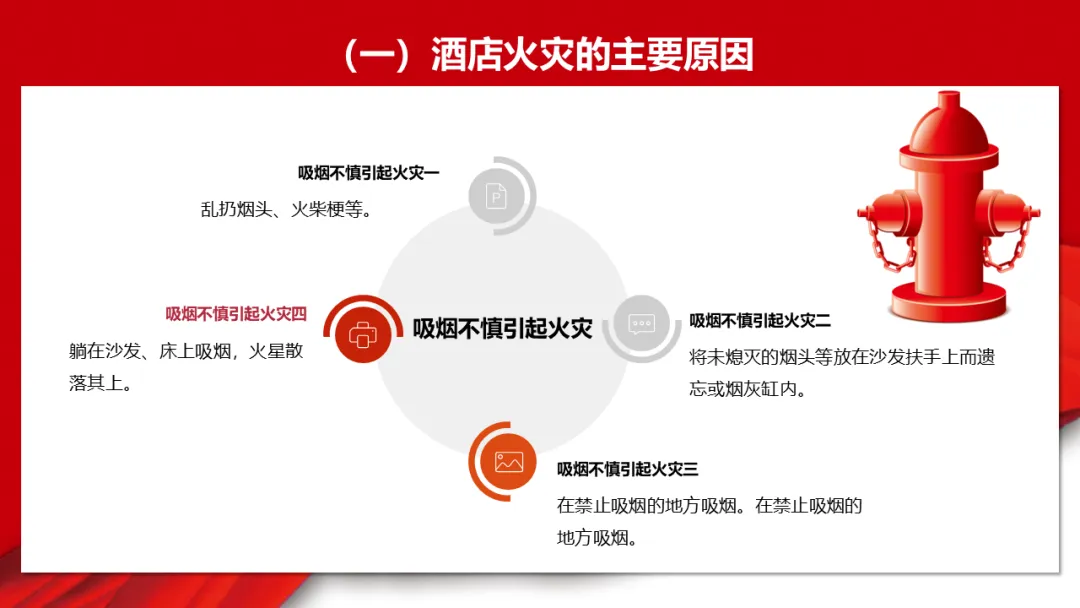 （一）酒店火灾的主要原因

吸烟不慎引起火灾一
乱扔烟头、火柴梗等。

吸烟不慎引起火灾四
躺在沙发、床上吸烟，火星散落其上。

吸烟不慎引起火灾

吸烟不慎引起火灾二
将未熄灭的烟头等放在沙发扶手上而遗忘或烟灰缸内。

吸烟不慎引起火灾三
在禁止吸烟的地方吸烟。在禁止吸烟的地方吸烟。